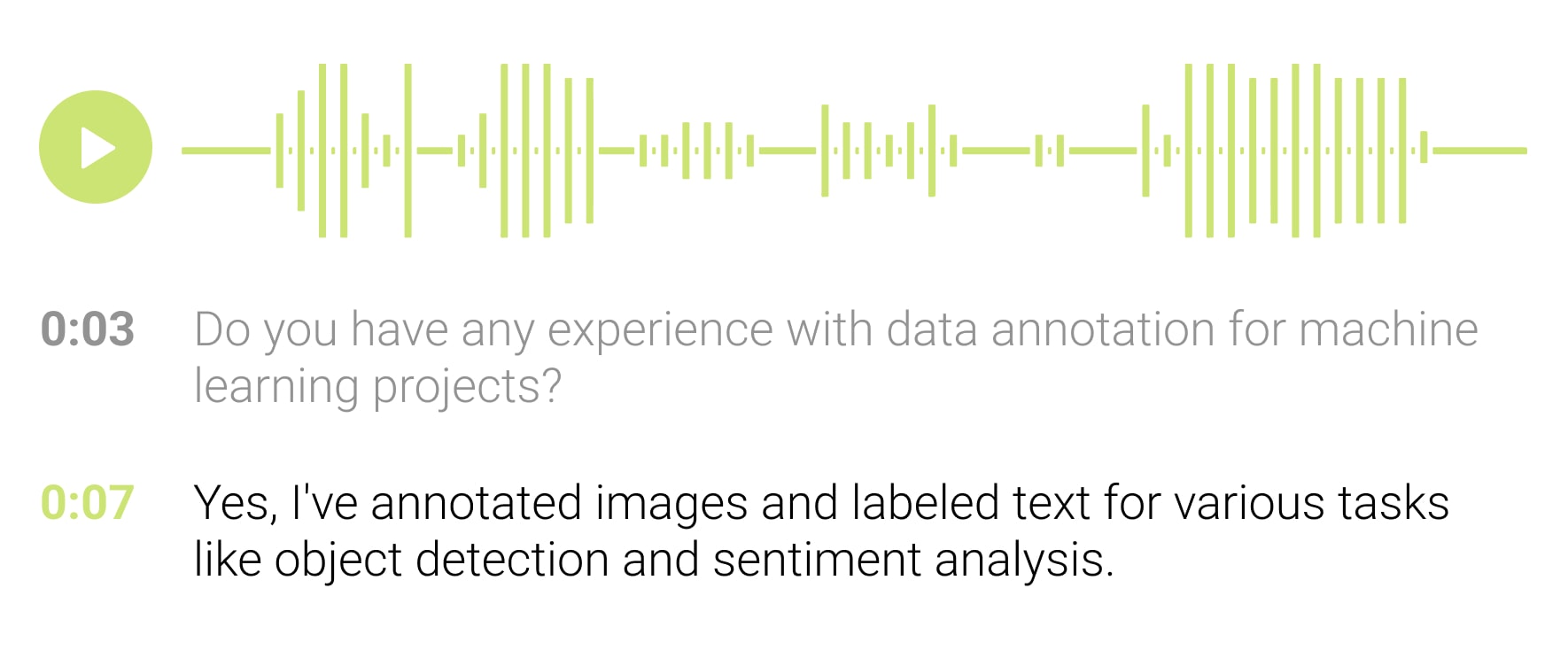 0:03 Do you have any experience with data annotation for machine learning projects?

0:07 Yes, I've annotated images and labeled text for various tasks like object detection and sentiment analysis.